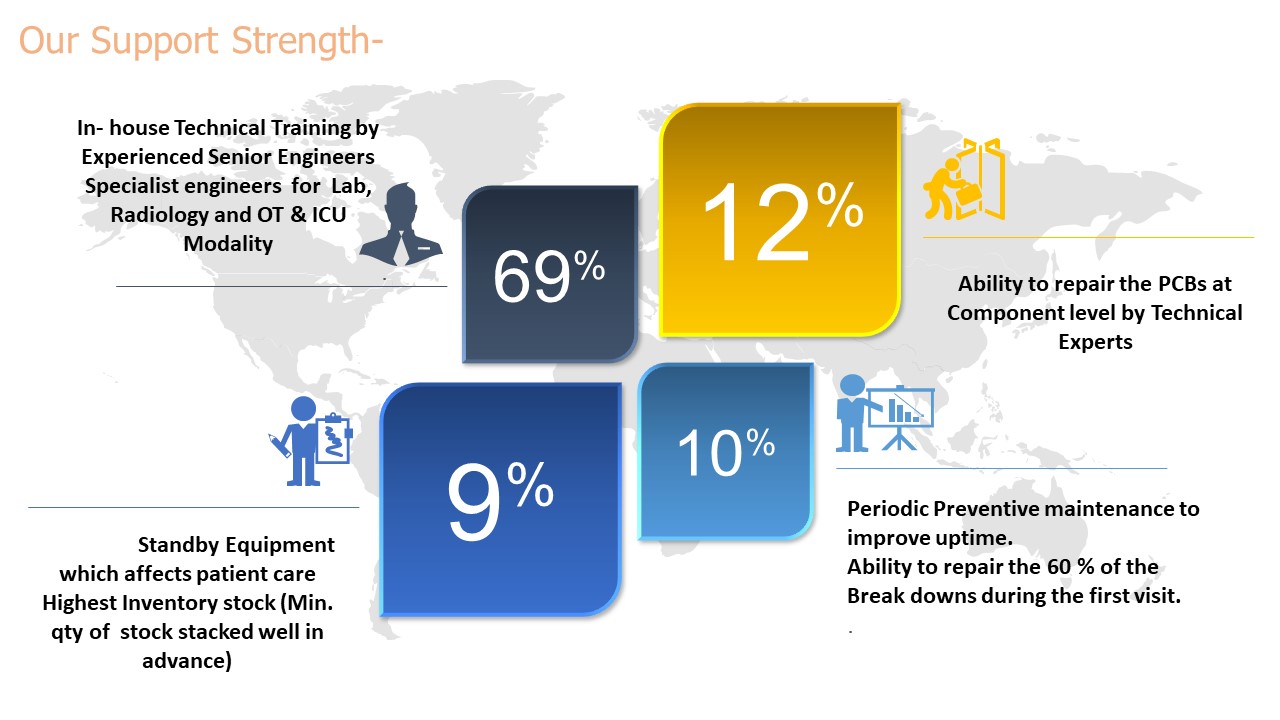 Our Support Strength-

In- house Technical Training by Experienced Senior Engineers Specialist engineers for Lab, Radiology and OT & ICU Modality

69%

12%

Ability to repair the PCBs at Component level by Technical Experts

9%

10%

Standby Equipment which affects patient care Highest Inventory stock (Min. qty of stock stacked well in advance)

Periodic Preventive maintenance to improve uptime.
Ability to repair the 60 % of the Break downs during the first visit.
.